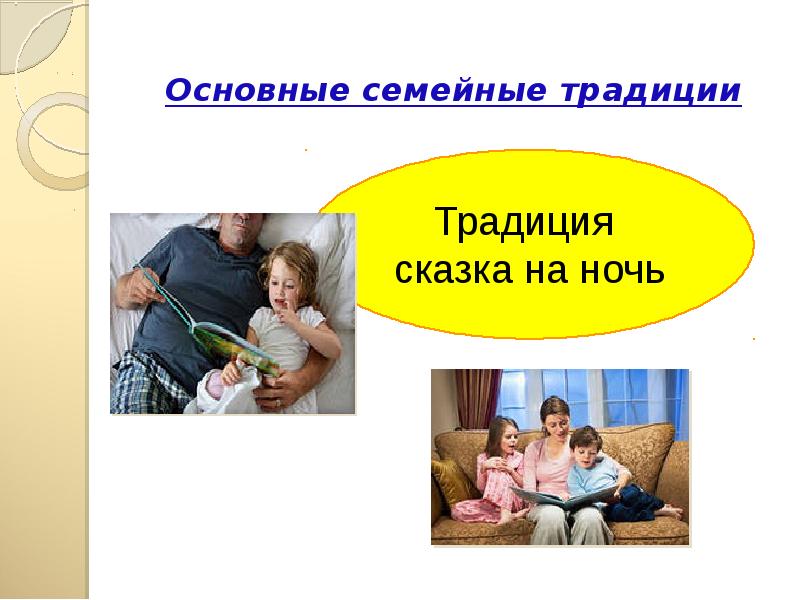 Основные семейные традиции

Традиция сказка на ночь